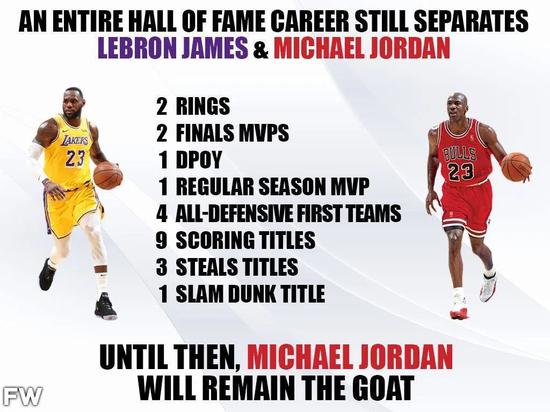 AN ENTIRE HALL OF FAME CAREER STILL SEPARATES
LEBRON JAMES & MICHAEL JORDAN

LAKERS 23

2 RINGS
2 FINALS MVPS
1 DPOY
1 REGULAR SEASON MVP
4 ALL-DEFENSIVE FIRST TEAMS
9 SCORING TITLES
3 STEALS TITLES
1 SLAM DUNK TITLE

BULLS 23

UNTIL THEN, MICHAEL JORDAN
WILL REMAIN THE GOAT

FW